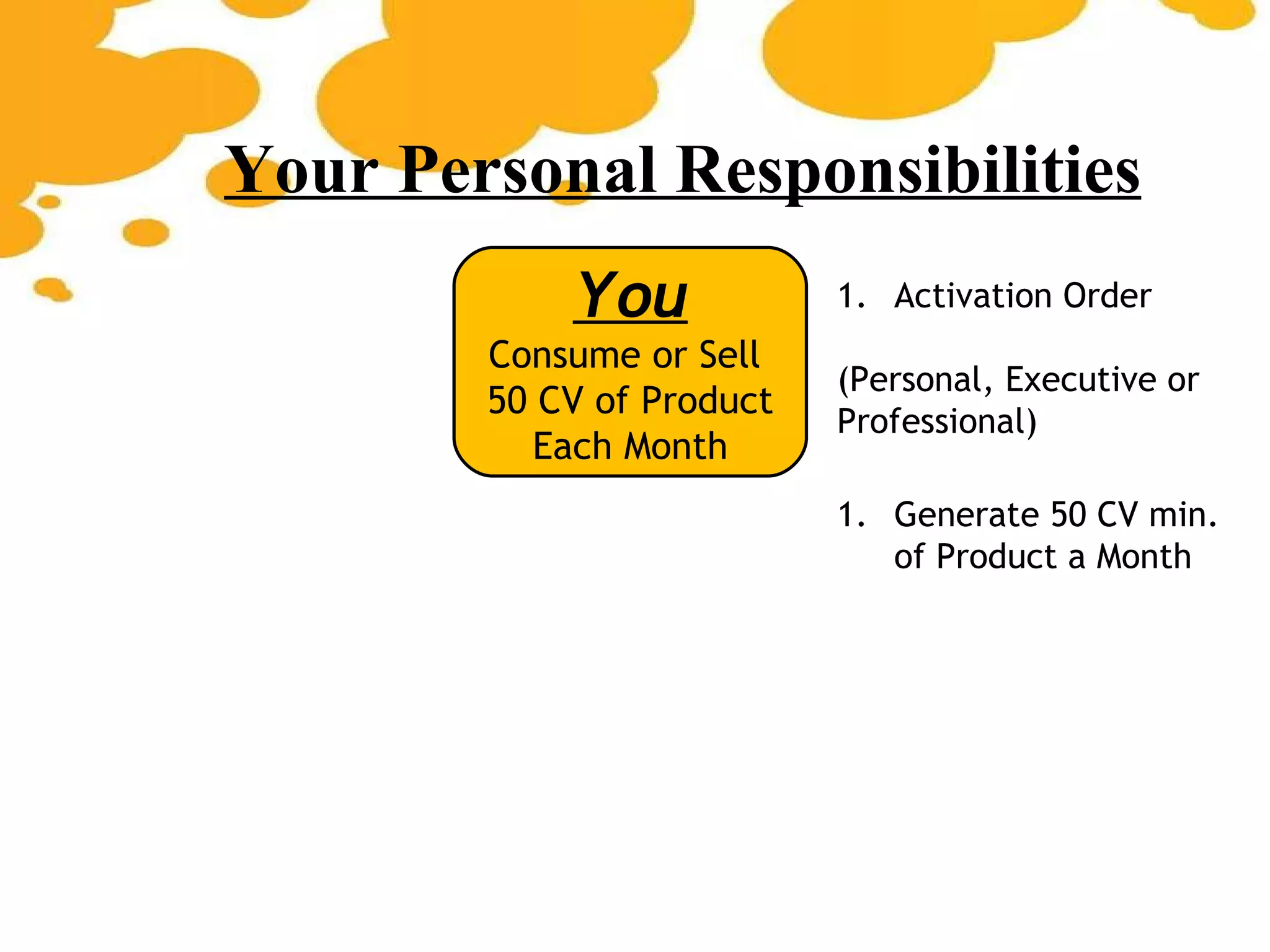 Your Personal Responsibilities

You

Consume or Sell 50 CV of Product Each Month

1. Activation Order

(Personal, Executive or Professional)

1. Generate 50 CV min. of Product a Month